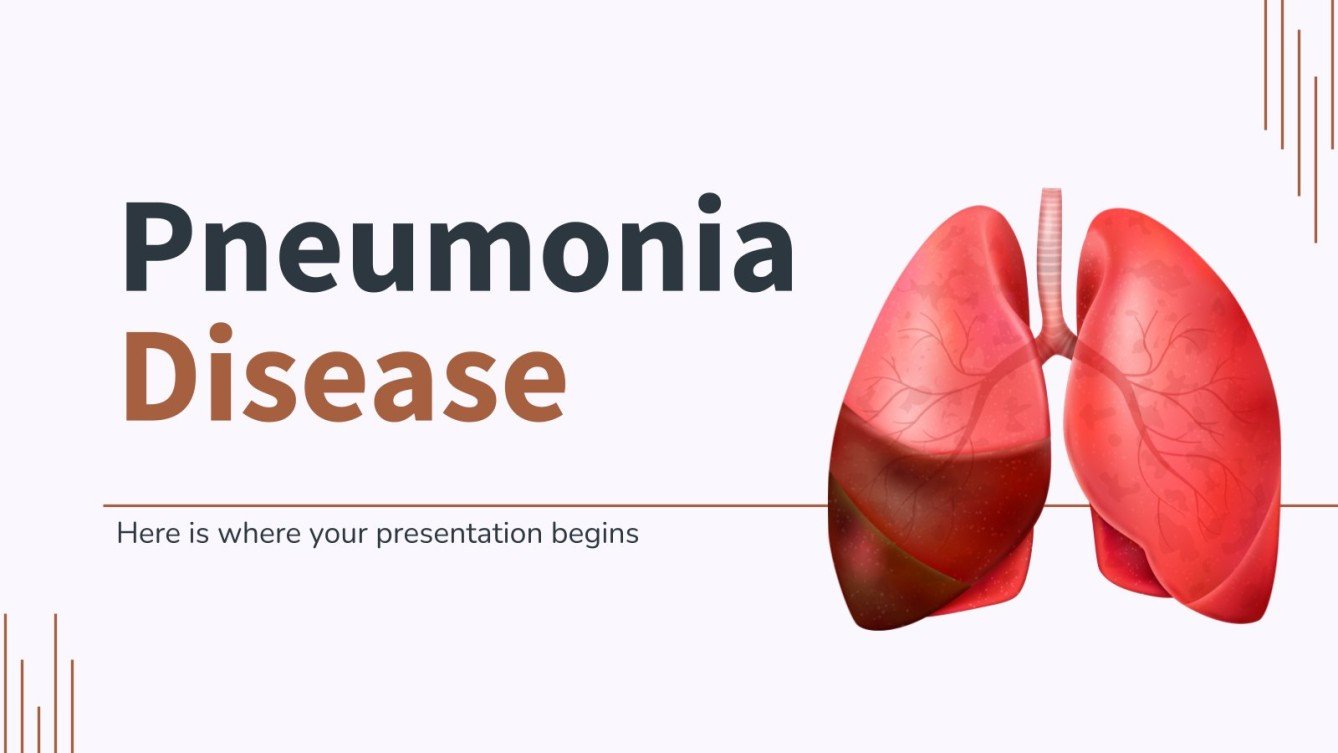 Pneumonia
Disease

Here is where your presentation begins